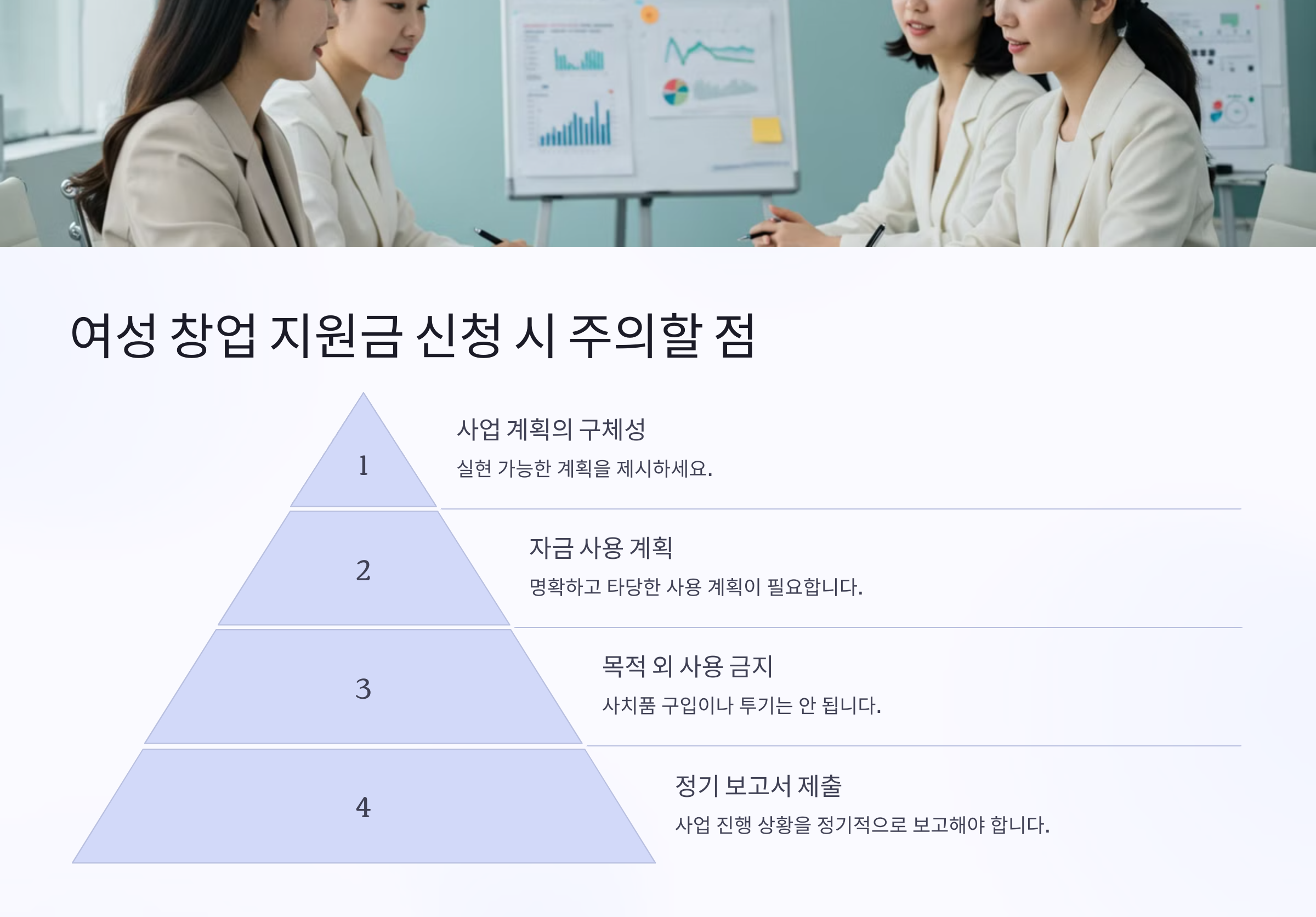 여성 창업 지원금 신청 시 주의할 점

1

사업 계획의 구체성

실현 가능한 계획을 제시하세요.

2

자금 사용 계획

명확하고 타당한 사용 계획이 필요합니다.

3

목적 외 사용 금지

사치품 구입이나 투기는 안 됩니다.

4

정기 보고서 제출

사업 진행 상황을 정기적으로 보고해야 합니다.